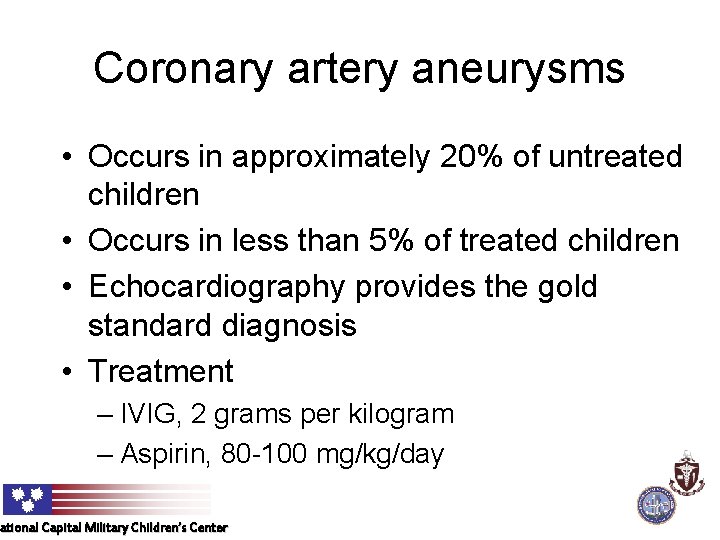 Coronary artery aneurysms

• Occurs in approximately 20% of untreated children
• Occurs in less than 5% of treated children
• Echocardiography provides the gold standard diagnosis
• Treatment
– IVIG, 2 grams per kilogram
– Aspirin, 80-100 mg/kg/day

ational Capital Military Children's Center